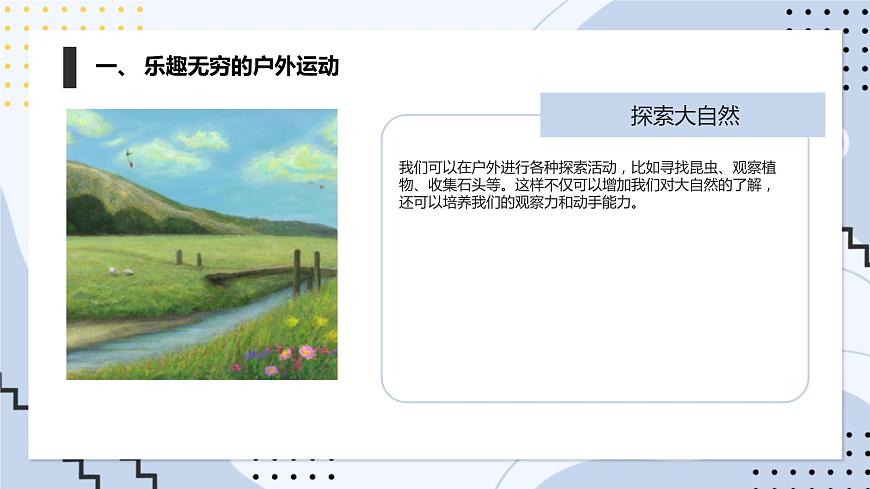 一、 乐趣无穷的户外运动

探索大自然

我们可以在户外进行各种探索活动，比如寻找昆虫、观察植物、收集石头等。这样不仅可以增加我们对大自然的了解，还可以培养我们的观察力和动手能力。